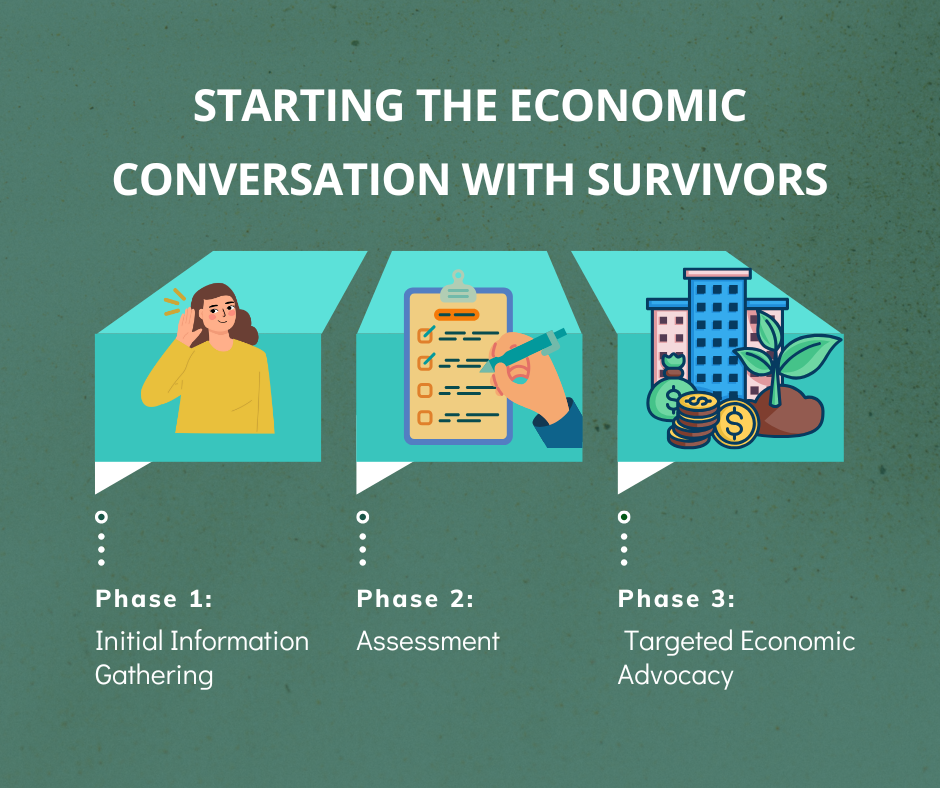 STARTING THE ECONOMIC CONVERSATION WITH SURVIVORS

Phase 1:
Initial Information Gathering

Phase 2:
Assessment

Phase 3:
Targeted Economic Advocacy